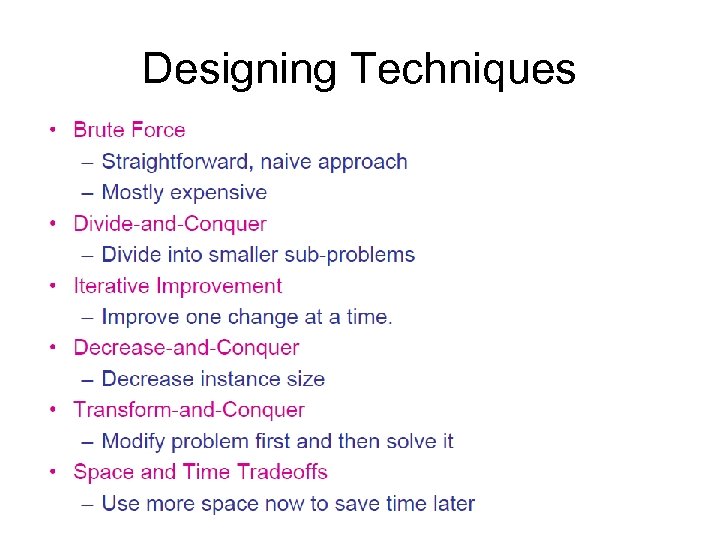 Designing Techniques

• Brute Force
  – Straightforward, naive approach
  – Mostly expensive
• Divide-and-Conquer
  – Divide into smaller sub-problems
• Iterative Improvement
  – Improve one change at a time.
• Decrease-and-Conquer
  – Decrease instance size
• Transform-and-Conquer
  – Modify problem first and then solve it
• Space and Time Tradeoffs
  – Use more space now to save time later